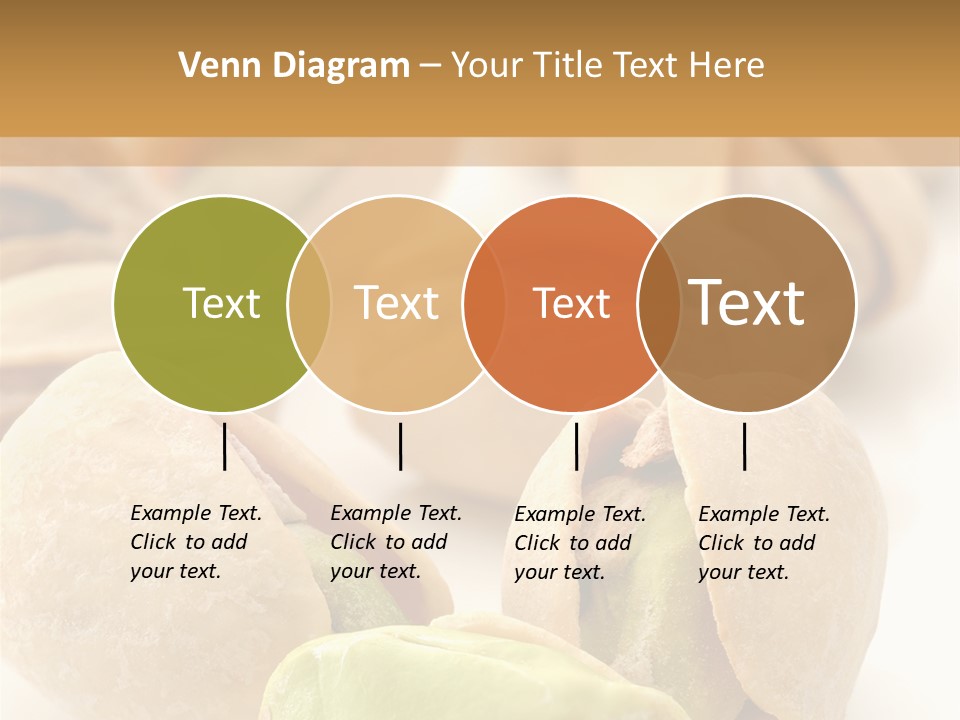 Venn Diagram – Your Title Text Here

Text

Text

Text

Text

Example Text. Click to add your text.

Example Text. Click to add your text.

Example Text. Click to add your text.

Example Text. Click to add your text.